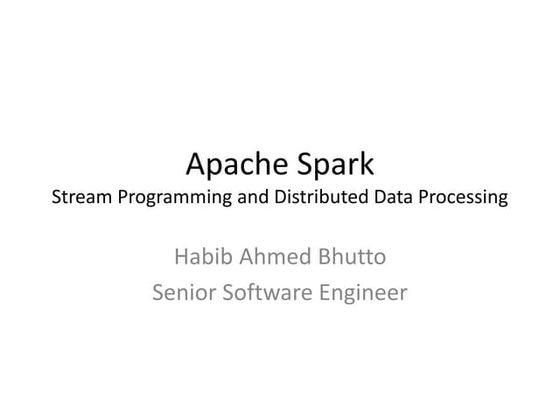 Apache Spark
Stream Programming and Distributed Data Processing

Habib Ahmed Bhutto
Senior Software Engineer